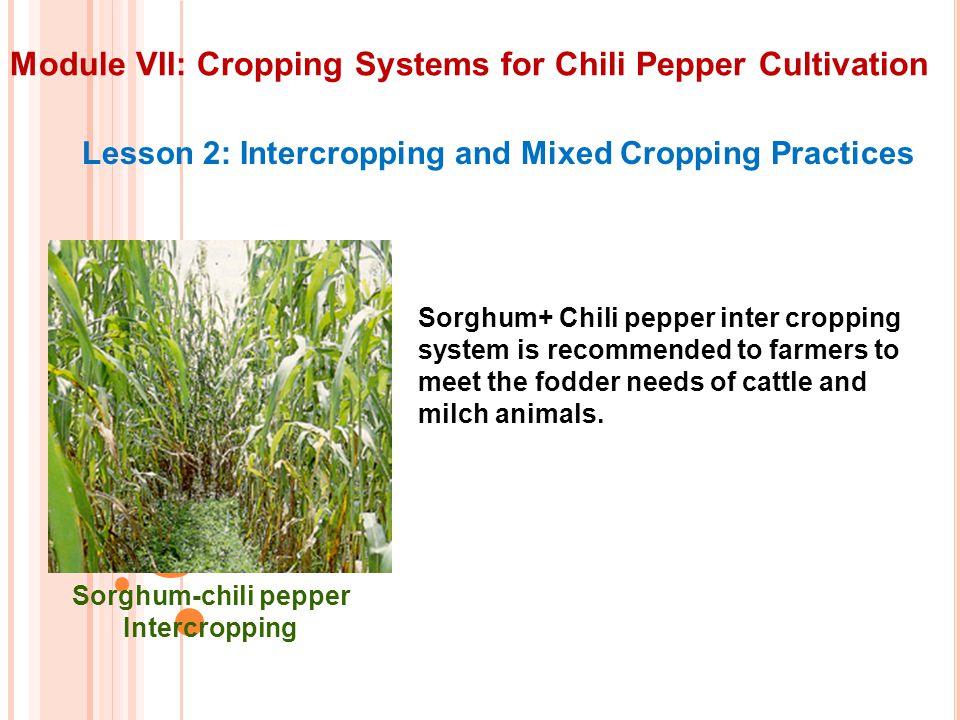 Module VII: Cropping Systems for Chili Pepper Cultivation

Lesson 2: Intercropping and Mixed Cropping Practices

Sorghum+ Chili pepper inter cropping system is recommended to farmers to meet the fodder needs of cattle and milch animals.

Sorghum-chili pepper Intercropping